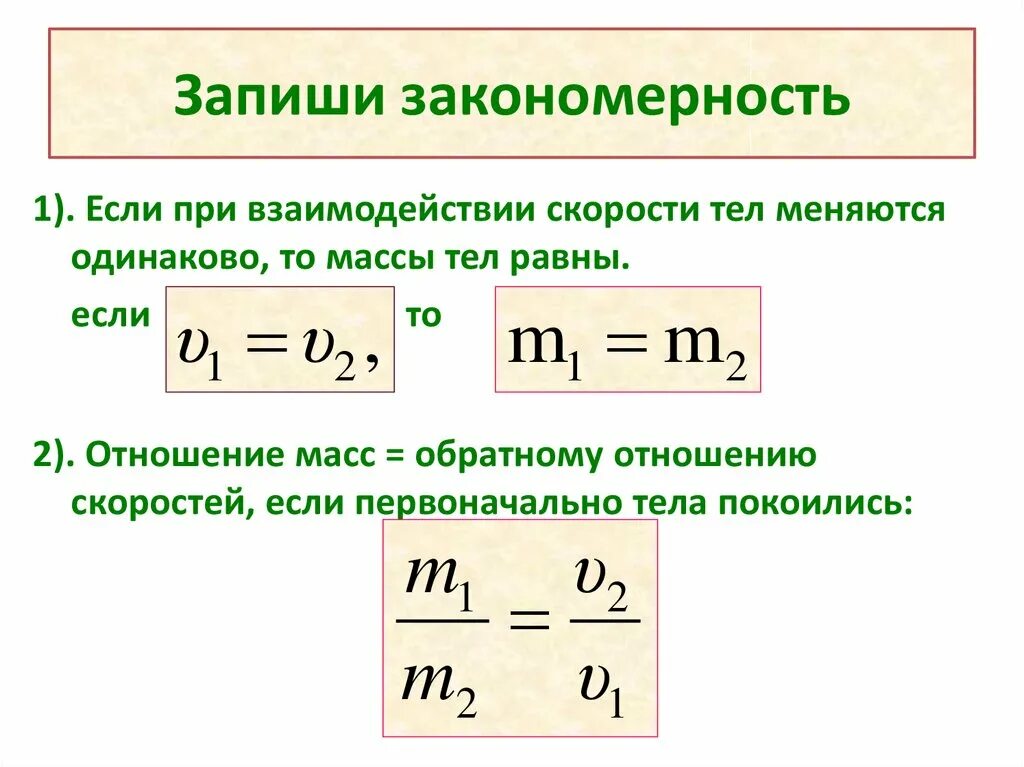 Запиши закономерность

1). Если при взаимодействии скорости тел меняются одинаково, то массы тел равны.

если $\upsilon_1 = \upsilon_2,$ то $m_1 = m_2$

2). Отношение масс = обратному отношению скоростей, если первоначально тела покоились:

$\frac{m_1}{m_2} = \frac{\upsilon_2}{\upsilon_1}$